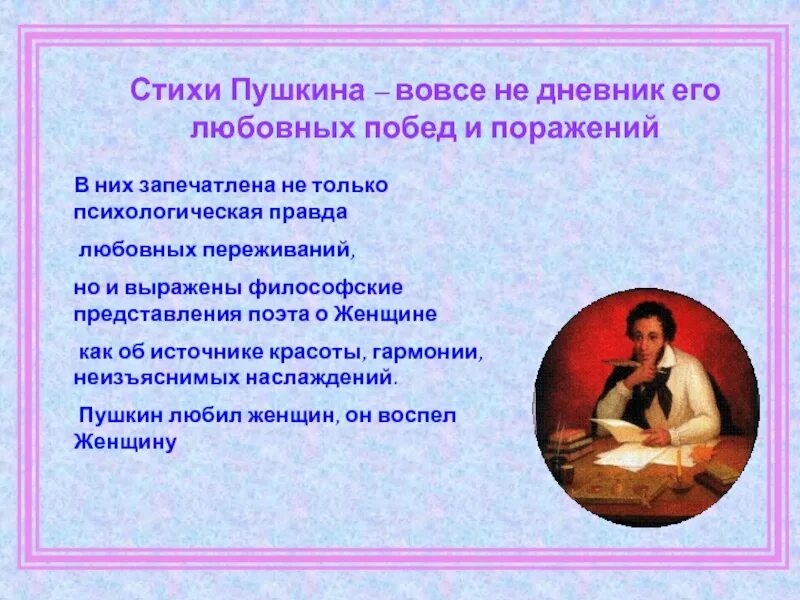 Стихи Пушкина – вовсе не дневник его любовных побед и поражений

В них запечатлена не только психологическая правда

любовных переживаний,

но и выражены философские представления поэта о Женщине

как об источнике красоты, гармонии, неизъяснимых наслаждений.

Пушкин любил женщин, он воспел Женщину